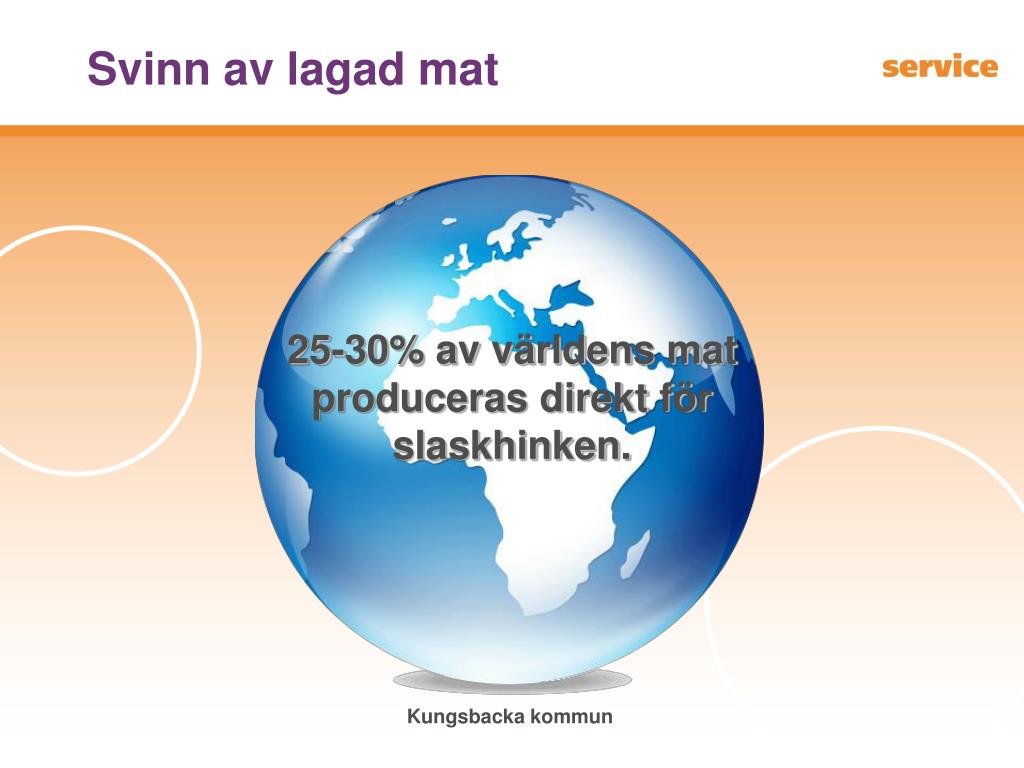 Svinn av lagad mat

service

25-30% av världens mat produceras direkt för slaskhinken.

Kungsbacka kommun